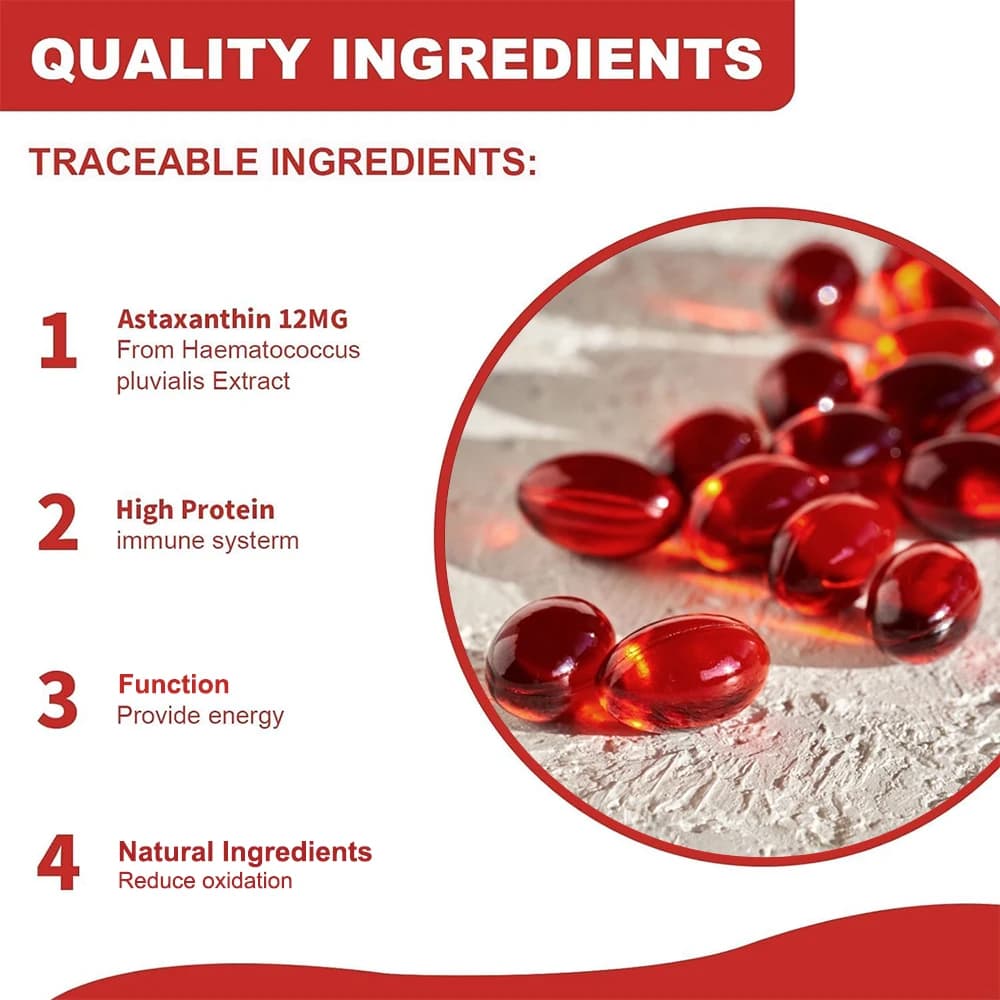 QUALITY INGREDIENTS

TRACEABLE INGREDIENTS:

1
Astaxanthin 12MG
From Haematococcus pluvialis Extract

2
High Protein
immune systerm

3
Function
Provide energy

4
Natural Ingredients
Reduce oxidation